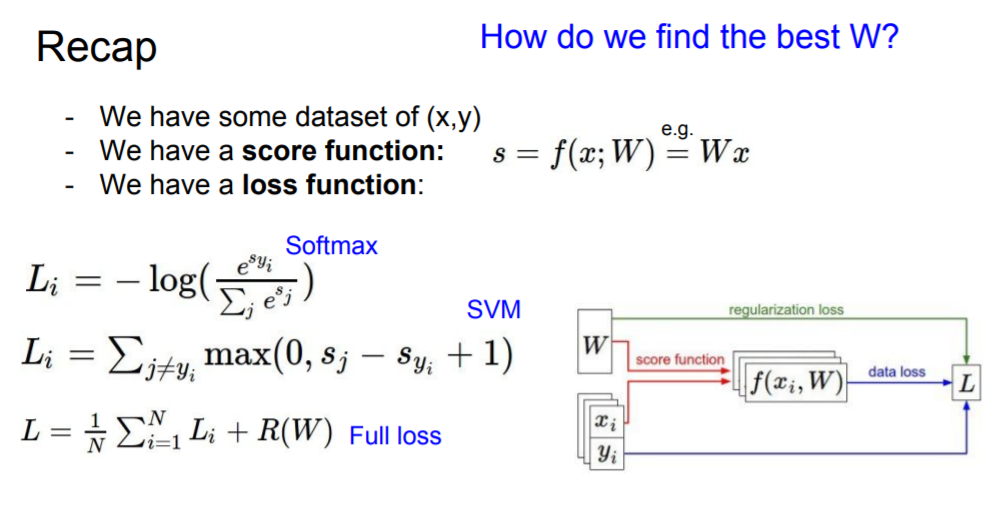 Recap

How do we find the best W?

- We have some dataset of (x,y)
- We have a **score function:** $s = f(x; W) \overset{\text{e.g.}}{=} Wx$
- We have a **loss function**:

Softmax

$L_i = -\log(\frac{e^{s_{y_i}}}{\sum_j e^{s_j}})$

SVM

$L_i = \sum_{j \neq y_i} \max(0, s_j - s_{y_i} + 1)$

$L = \frac{1}{N} \sum_{i=1}^{N} L_i + R(W)$ Full loss

regularization loss

$W$

score function

$f(x_i, W)$

data loss

$L$

$x_i$

$y_i$